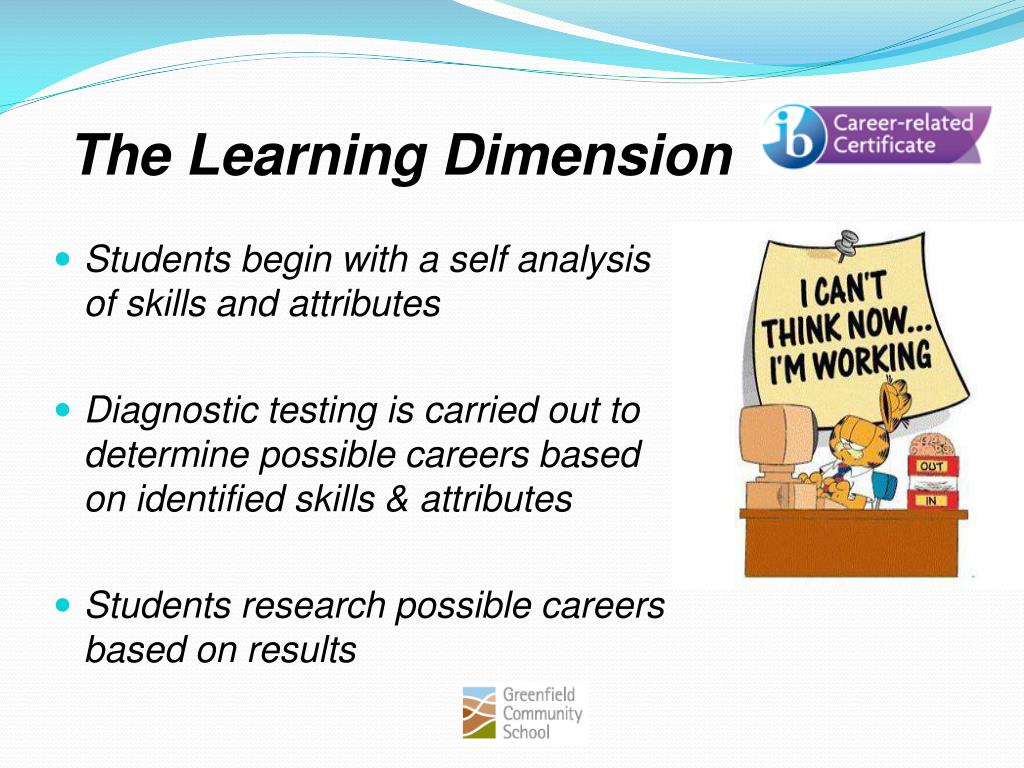 The Learning Dimension

ib Career-related Certificate

- Students begin with a self analysis of skills and attributes

- Diagnostic testing is carried out to determine possible careers based on identified skills & attributes

- Students research possible careers based on results

I CAN'T THINK NOW... I'M WORKING

OUT

IN

Greenfield Community School